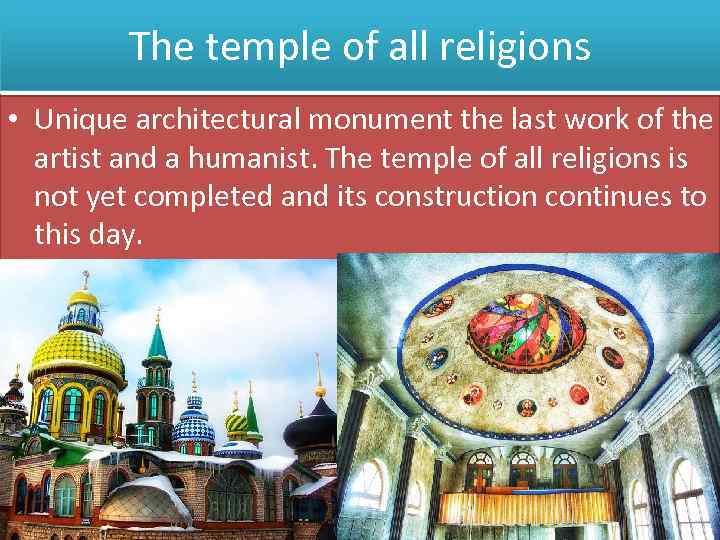 The temple of all religions

• Unique architectural monument the last work of the artist and a humanist. The temple of all religions is not yet completed and its construction continues to this day.